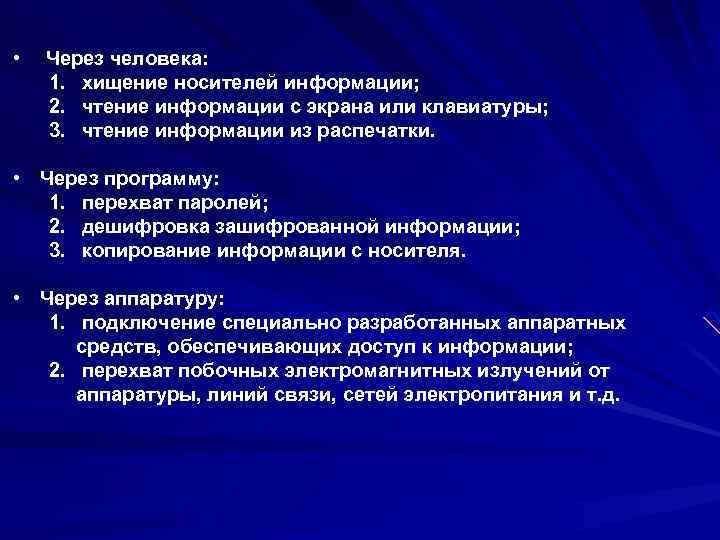 • Через человека:
1. хищение носителей информации;
2. чтение информации с экрана или клавиатуры;
3. чтение информации из распечатки.

• Через программу:
1. перехват паролей;
2. дешифровка зашифрованной информации;
3. копирование информации с носителя.

• Через аппаратуру:
1. подключение специально разработанных аппаратных средств, обеспечивающих доступ к информации;
2. перехват побочных электромагнитных излучений от аппаратуры, линий связи, сетей электропитания и т.д.